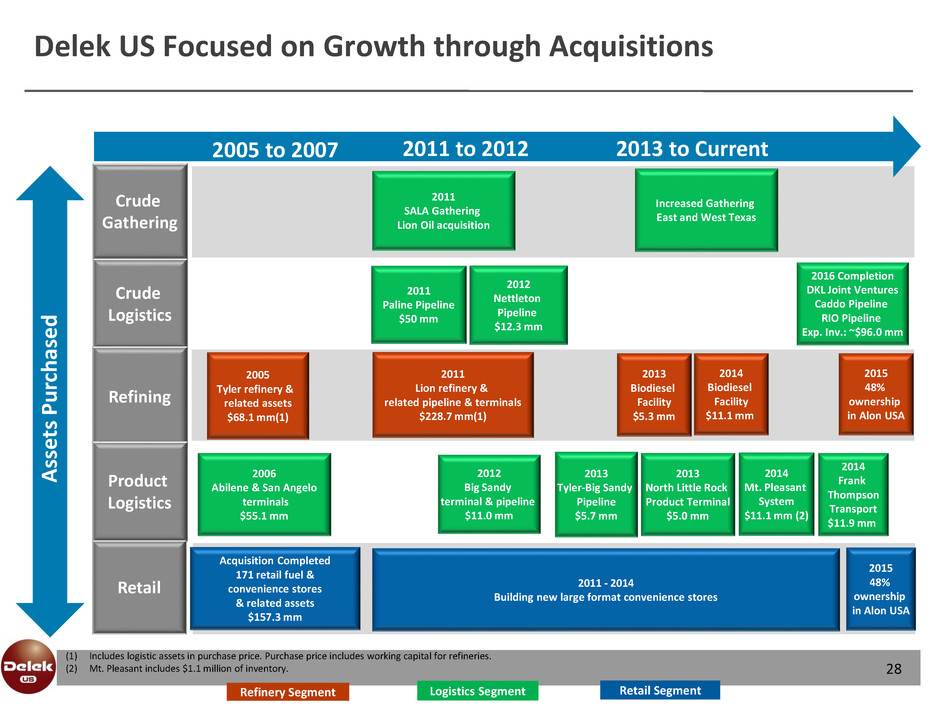 Delek US Focused on Growth through Acquisitions

2005 to 2007
2011 to 2012
2013 to Current

Assets Purchased

Crude Gathering

2011
SALA Gathering
Lion Oil acquisition

Increased Gathering
East and West Texas

Crude Logistics

2011
Paline Pipeline
$50 mm

2012
Nettleton
Pipeline
$12.3 mm

2016 Completion
DKL Joint Ventures
Caddo Pipeline
RIO Pipeline
Exp. Inv.: ~$96.0 mm

Refining

2005
Tyler refinery &
related assets
$68.1 mm(1)

2011
Lion refinery &
related pipeline & terminals
$228.7 mm(1)

2013
Biodiesel
Facility
$5.3 mm

2014
Biodiesel
Facility
$11.1 mm

2015
48%
ownership
in Alon USA

Product Logistics

2006
Abilene & San Angelo
terminals
$55.1 mm

2012
Big Sandy
terminal & pipeline
$11.0 mm

2013
Tyler-Big Sandy
Pipeline
$5.7 mm

2013
North Little Rock
Product Terminal
$5.0 mm

2014
Mt. Pleasant
System
$11.1 mm (2)

2014
Frank
Thompson
Transport
$11.9 mm

Retail

Acquisition Completed
171 retail fuel &
convenience stores
& related assets
$157.3 mm

2011 - 2014
Building new large format convenience stores

2015
48%
ownership
in Alon USA

Delek US

(1) Includes logistic assets in purchase price. Purchase price includes working capital for refineries.
(2) Mt. Pleasant includes $1.1 million of inventory.

28

Refinery Segment
Logistics Segment
Retail Segment